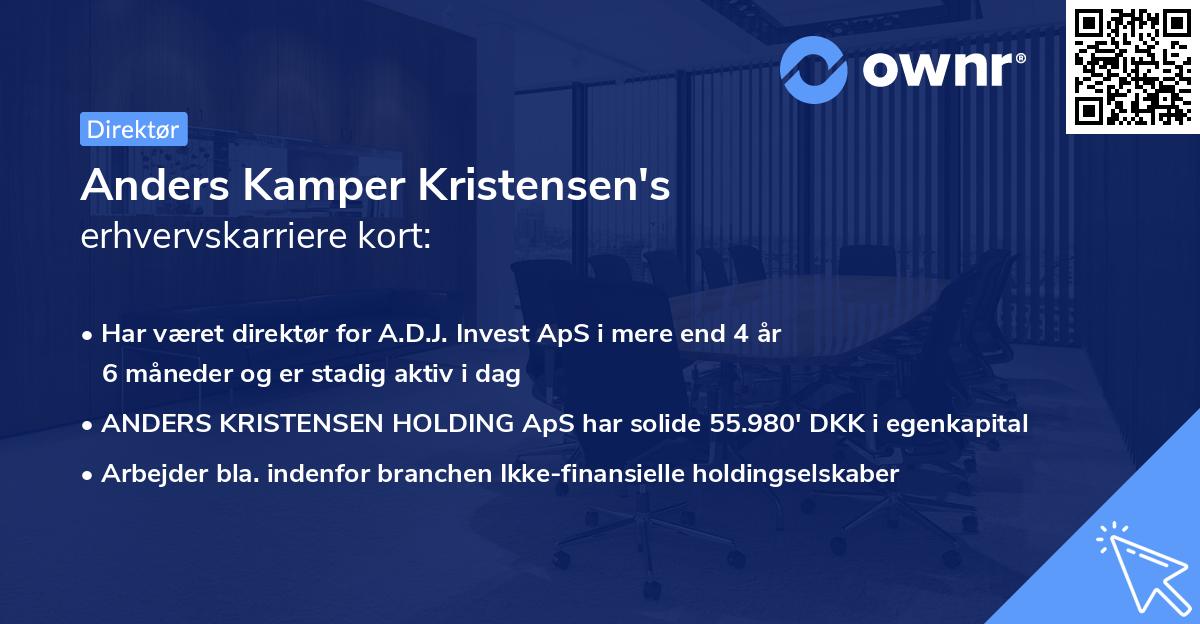 ownr®

Direktør

Anders Kamper Kristensen's
erhvervskarriere kort:

• Har været direktør for A.D.J. Invest ApS i mere end 4 år 6 måneder og er stadig aktiv i dag

• ANDERS KRISTENSEN HOLDING ApS har solide 55.980' DKK i egenkapital

• Arbejder bla. indenfor branchen Ikke-finansielle holdingselskaber